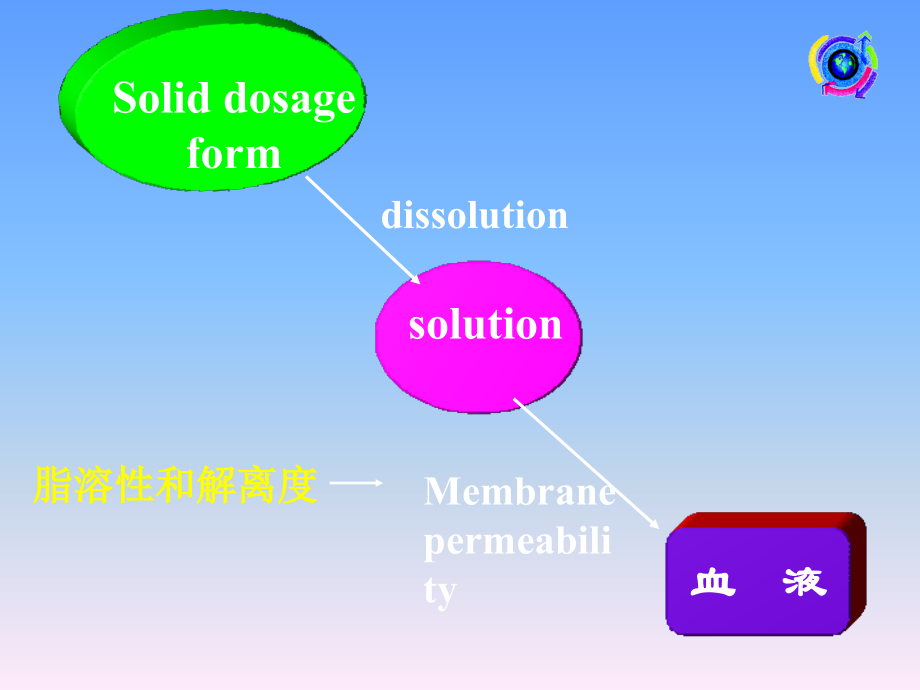 Solid dosage form

dissolution

solution

脂溶性和解离度

Membrane permeability

血 液